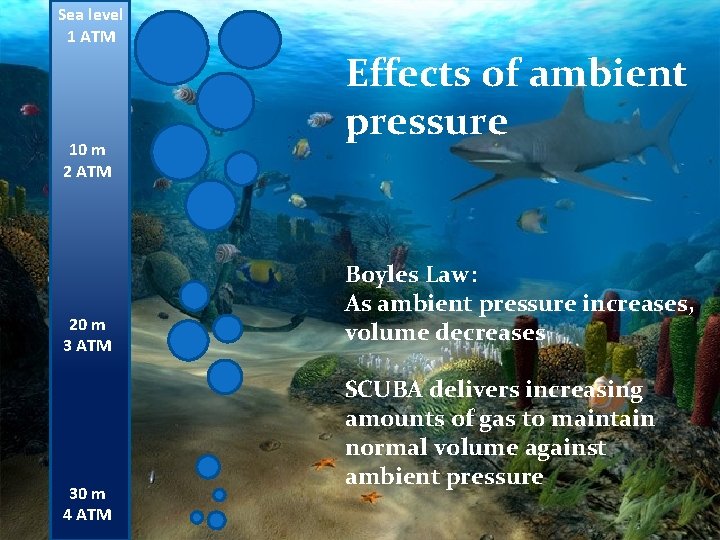 Sea level
1 ATM

10 m
2 ATM

20 m
3 ATM

30 m
4 ATM

Effects of ambient pressure

Boyles Law:
As ambient pressure increases, volume decreases

SCUBA delivers increasing amounts of gas to maintain normal volume against ambient pressure